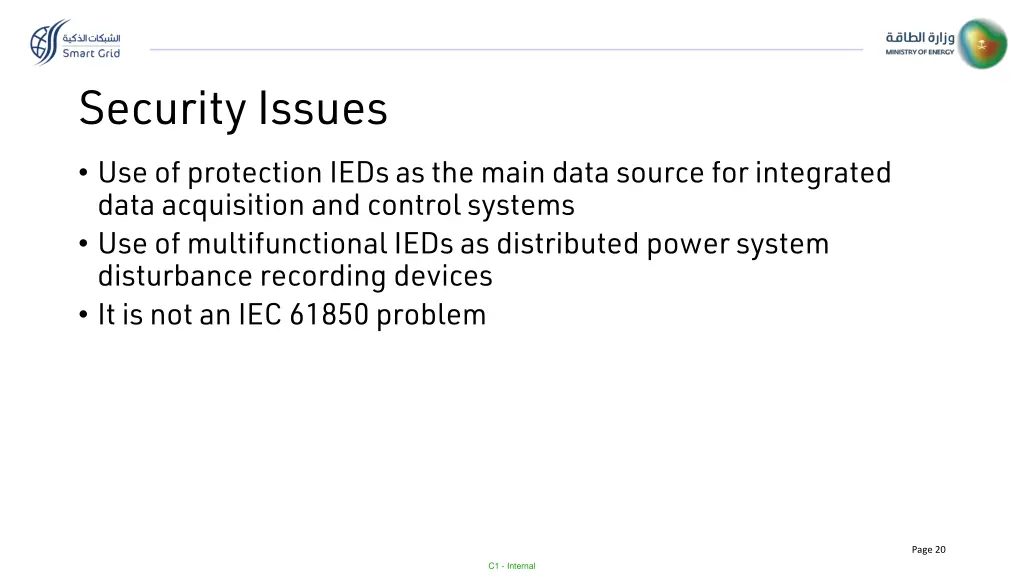 الشبكات الذكية
Smart Grid

وزارة الطاقة
MINISTRY OF ENERGY

Security Issues

• Use of protection IEDs as the main data source for integrated data acquisition and control systems
• Use of multifunctional IEDs as distributed power system disturbance recording devices
• It is not an IEC 61850 problem

Page 20

C1 - Internal